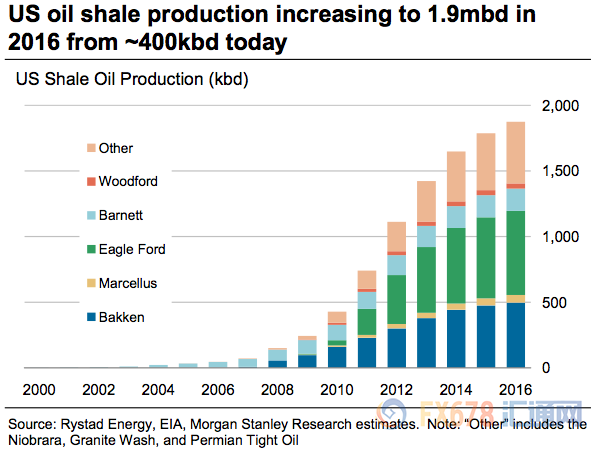 US oil shale production increasing to 1.9mbd in 2016 from ~400kbd today

US Shale Oil Production (kbd)

Other
Woodford
Barnett
Eagle Ford
Marcellus
Bakken

2,000
1,500
1,000
500
0

2000 2002 2004 2006 2008 2010 2012 2014 2016

FX678 汇通网

Source: Rystad Energy, EIA, Morgan Stanley Research estimates. Note: "Other" includes the Niobrara, Granite Wash, and Permian Tight Oil